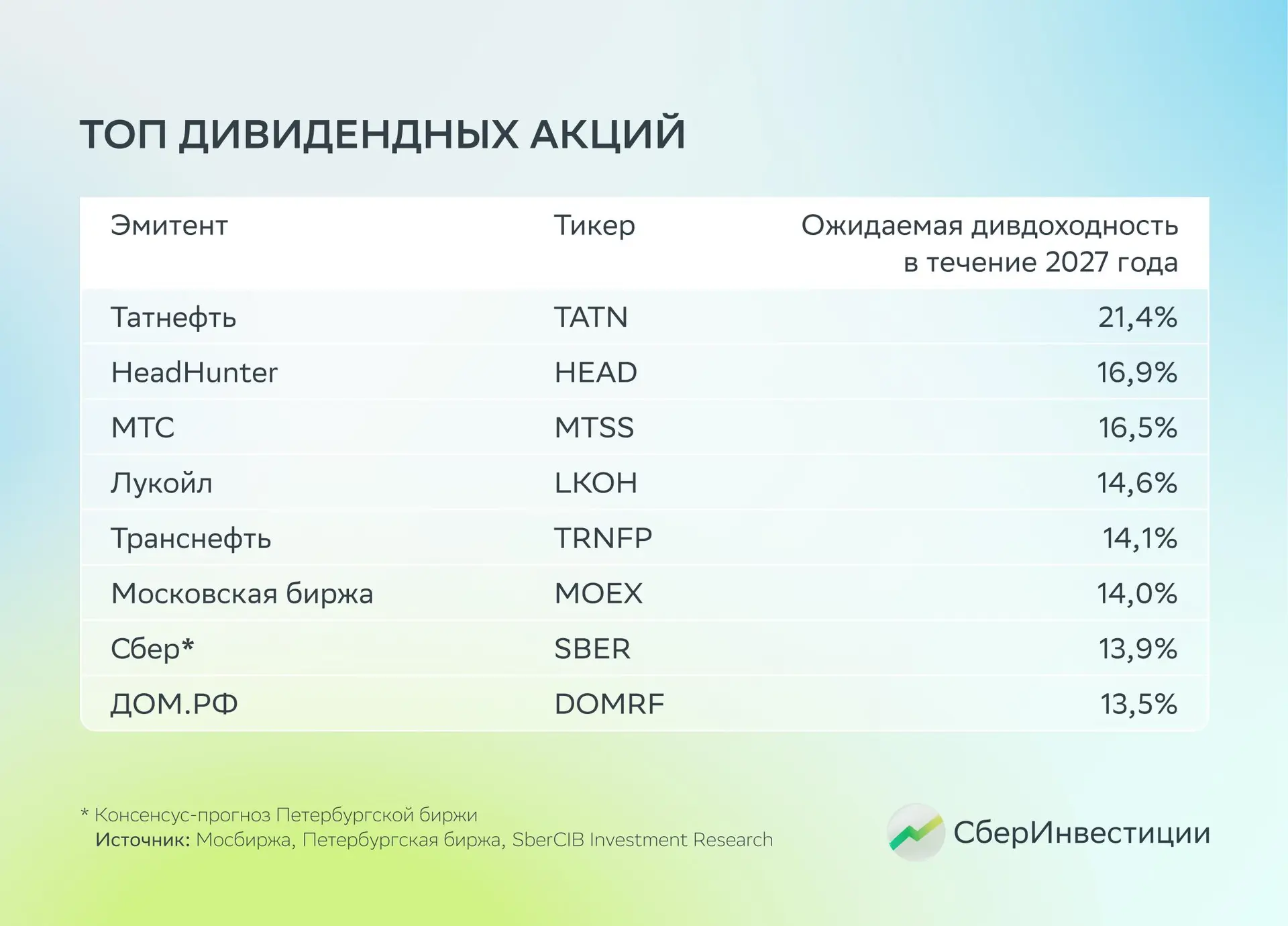 ТОП ДИВИДЕНДНЫХ АКЦИЙ

| Эмитент | Тикер | Ожидаемая дивдоходность в течение 2027 года |
|---|---|---|
| Татнефть | TATN | 21,4% |
| HeadHunter | HEAD | 16,9% |
| МТС | MTSS | 16,5% |
| Лукойл | LKOH | 14,6% |
| Транснефть | TRNFP | 14,1% |
| Московская биржа | MOEX | 14,0% |
| Сбер* | SBER | 13,9% |
| ДОМ.РФ | DOMRF | 13,5% |

* Консенсус-прогноз Петербургской биржи
Источник: Мосбиржа, Петербургская биржа, SberCIB Investment Research

СберИнвестиции